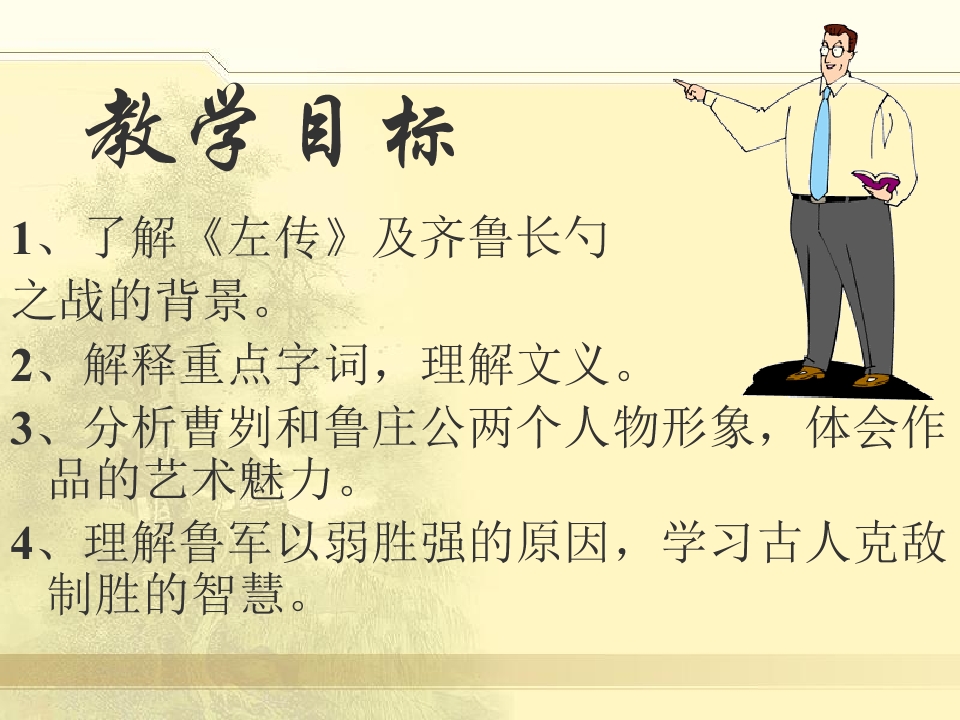 教学目标

1、了解《左传》及齐鲁长勺之战的背景。

2、解释重点字词，理解文义。

3、分析曹刿和鲁庄公两个人物形象，体会作品的艺术魅力。

4、理解鲁军以弱胜强的原因，学习古人克敌制胜的智慧。